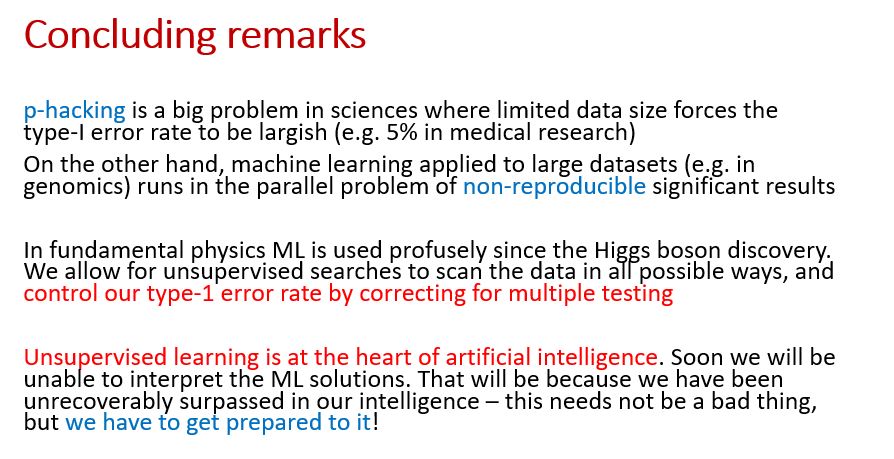 Concluding remarks

p-hacking is a big problem in sciences where limited data size forces the type-I error rate to be largish (e.g. 5% in medical research)

On the other hand, machine learning applied to large datasets (e.g. in genomics) runs in the parallel problem of non-reproducible significant results

In fundamental physics ML is used profusely since the Higgs boson discovery. We allow for unsupervised searches to scan the data in all possible ways, and control our type-1 error rate by correcting for multiple testing

Unsupervised learning is at the heart of artificial intelligence. Soon we will be unable to interpret the ML solutions. That will be because we have been unrecoverably surpassed in our intelligence – this needs not be a bad thing, but we have to get prepared to it!